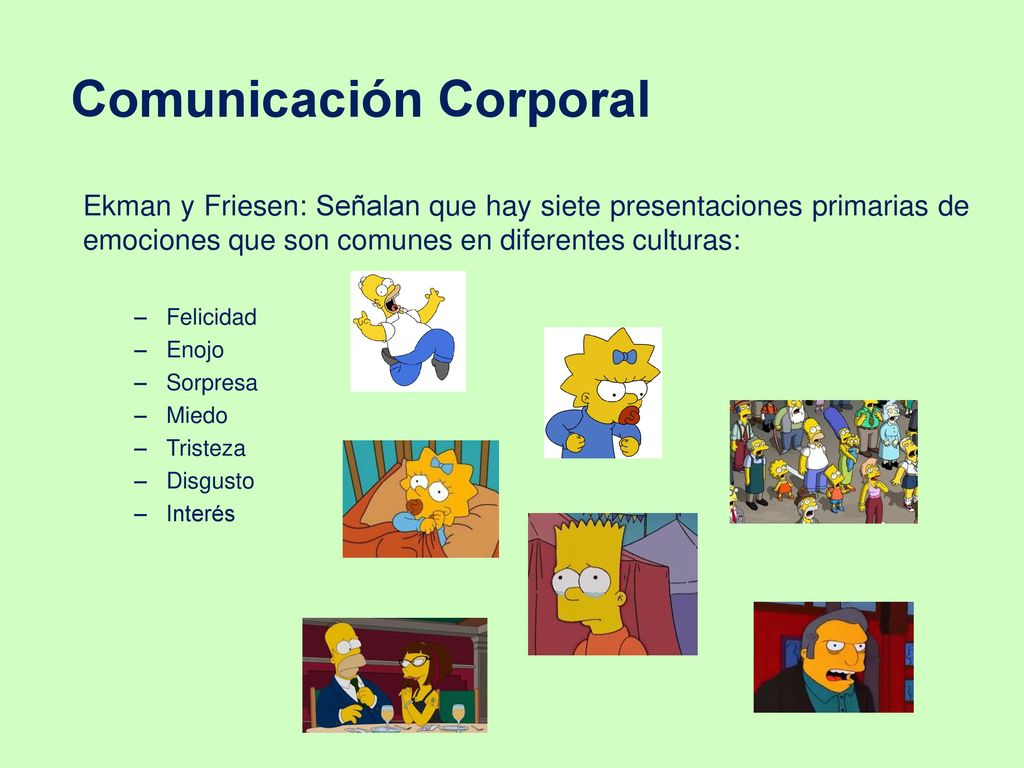 Comunicación Corporal

Ekman y Friesen: Señalan que hay siete presentaciones primarias de emociones que son comunes en diferentes culturas:

– Felicidad
– Enojo
– Sorpresa
– Miedo
– Tristeza
– Disgusto
– Interés